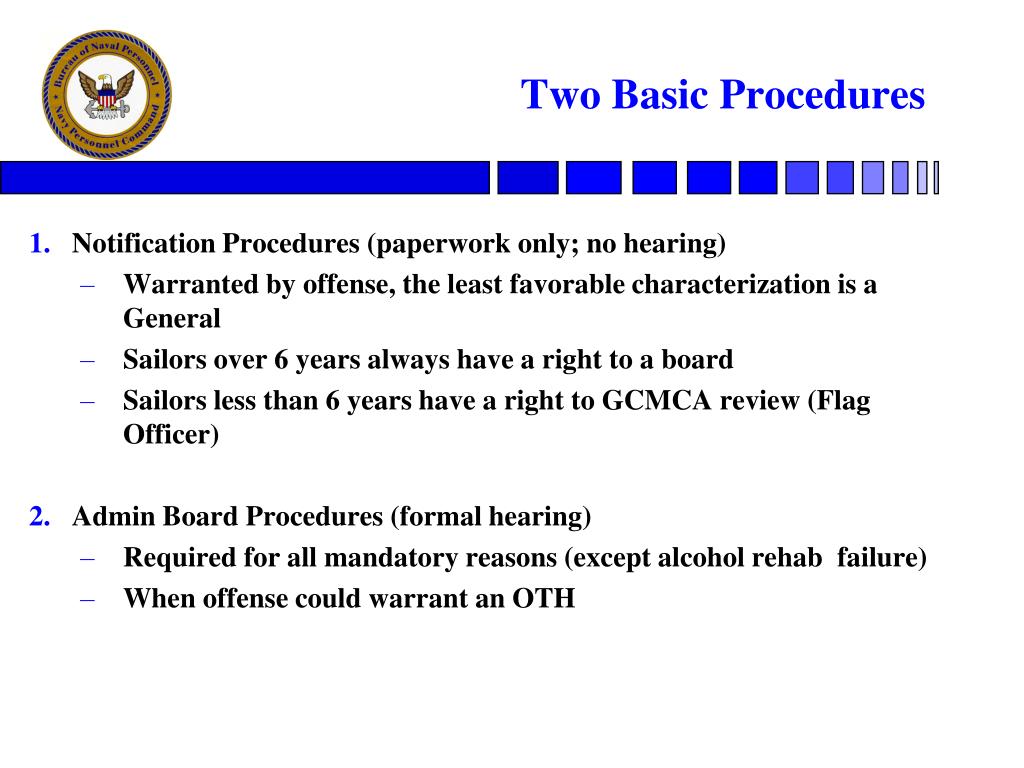 Bureau of Naval Personnel
Navy Personnel Command

Two Basic Procedures

1. Notification Procedures (paperwork only; no hearing)
– Warranted by offense, the least favorable characterization is a General
– Sailors over 6 years always have a right to a board
– Sailors less than 6 years have a right to GCMCA review (Flag Officer)

2. Admin Board Procedures (formal hearing)
– Required for all mandatory reasons (except alcohol rehab failure)
– When offense could warrant an OTH